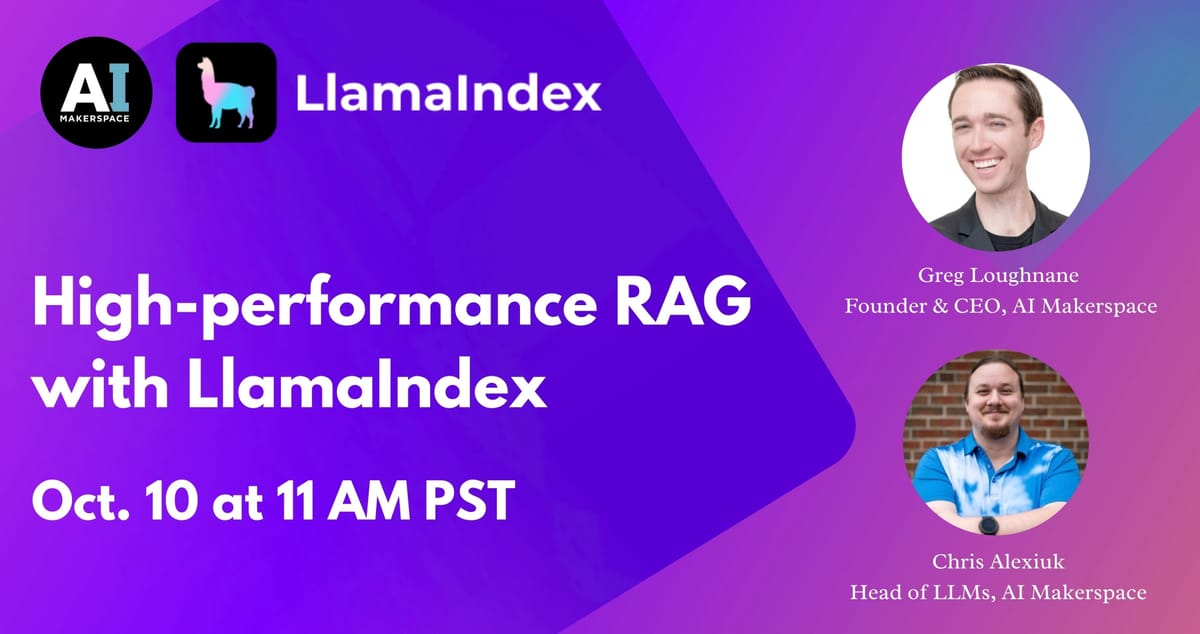 AI
MAKERSPACE

LlamaIndex

High-performance RAG with LlamaIndex

Oct. 10 at 11 AM PST

Greg Loughnane
Founder & CEO, AI Makerspace

Chris Alexiuk
Head of LLMs, AI Makerspace